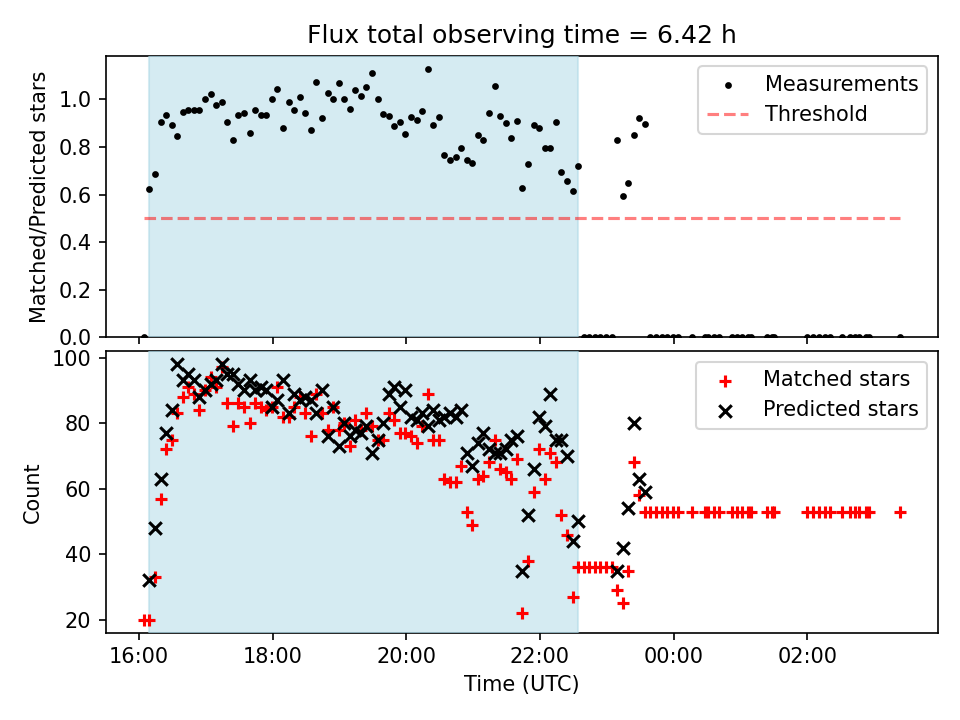 Flux total observing time = 6.42 h

Matched/Predicted stars

1.0
0.8
0.6
0.4
0.2
0.0

Measurements
Threshold

Count

100
80
60
40
20

Matched stars
Predicted stars

16:00
18:00
20:00
22:00
00:00
02:00

Time (UTC)